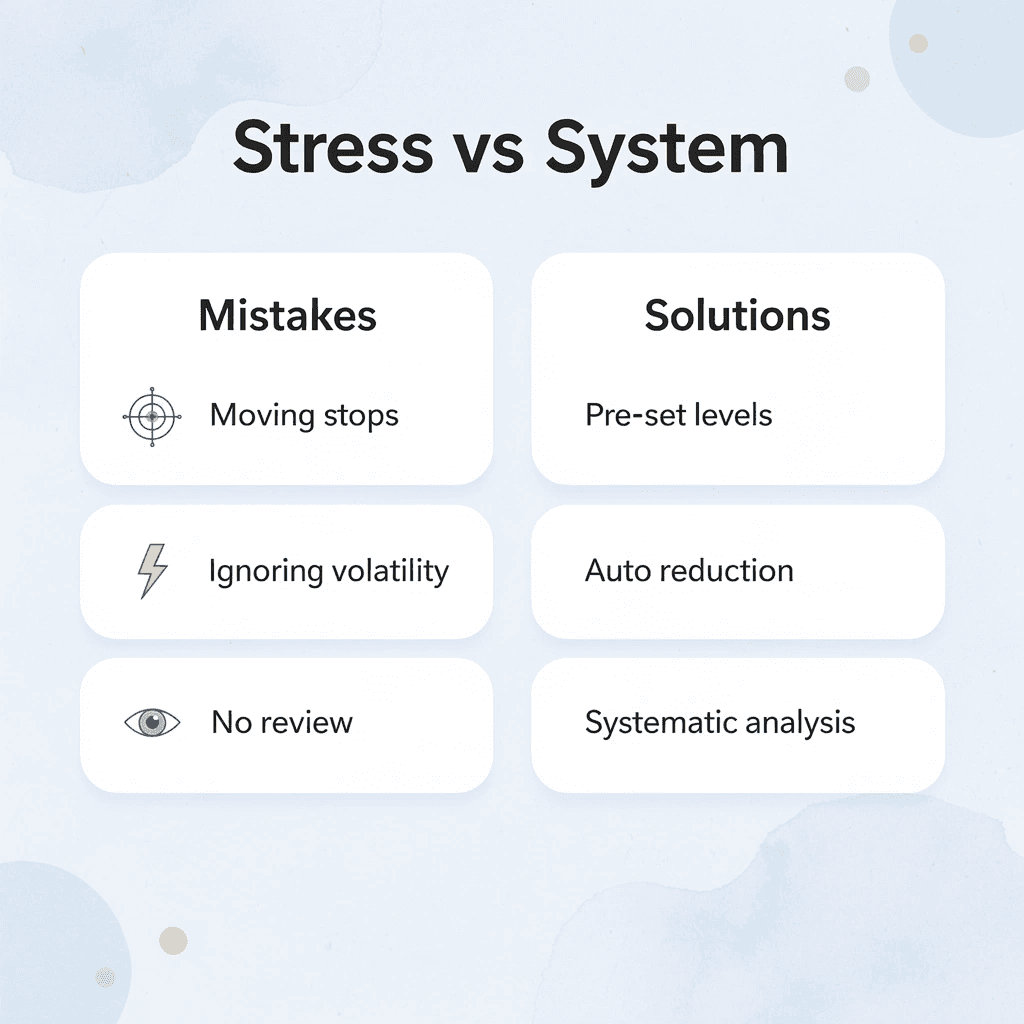 Stress vs System

| Mistakes | Solutions |
|---|---|
| Moving stops | Pre-set levels |
| Ignoring volatility | Auto reduction |
| No review | Systematic analysis |